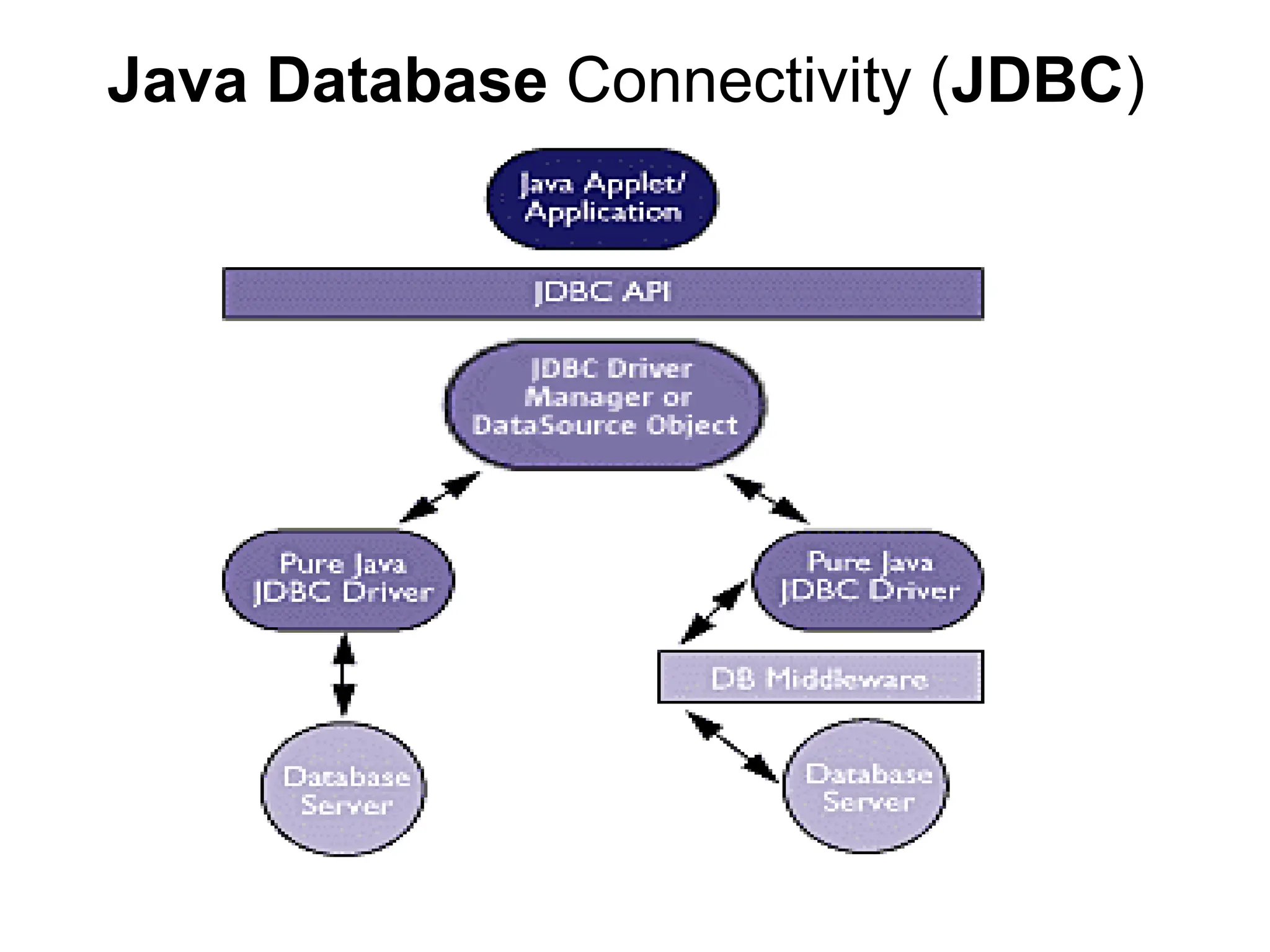 Java Database Connectivity (JDBC)

Java Applet/ Application

JDBC API

JDBC Driver Manager or DataSource Object

Pure Java JDBC Driver

Pure Java JDBC Driver

DB Middleware

Database Server

Database Server